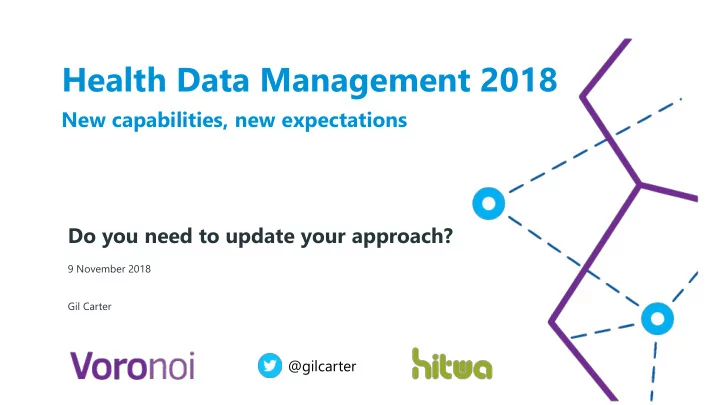 Health Data Management 2018

New capabilities, new expectations

Do you need to update your approach?

9 November 2018

Gil Carter

Voronoi

@gilcarter

hitwa